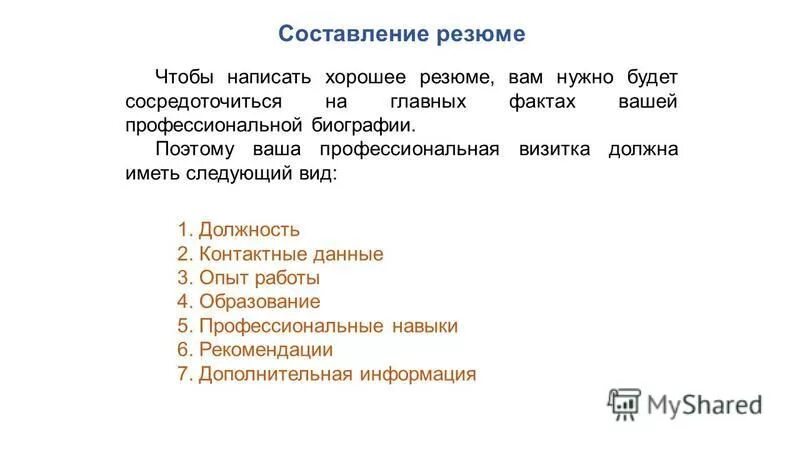 Составление резюме

Чтобы написать хорошее резюме, вам нужно будет сосредоточиться на главных фактах вашей профессиональной биографии.

Поэтому ваша профессиональная визитка должна иметь следующий вид:

1. Должность
2. Контактные данные
3. Опыт работы
4. Образование
5. Профессиональные навыки
6. Рекомендации
7. Дополнительная информация

MyShared